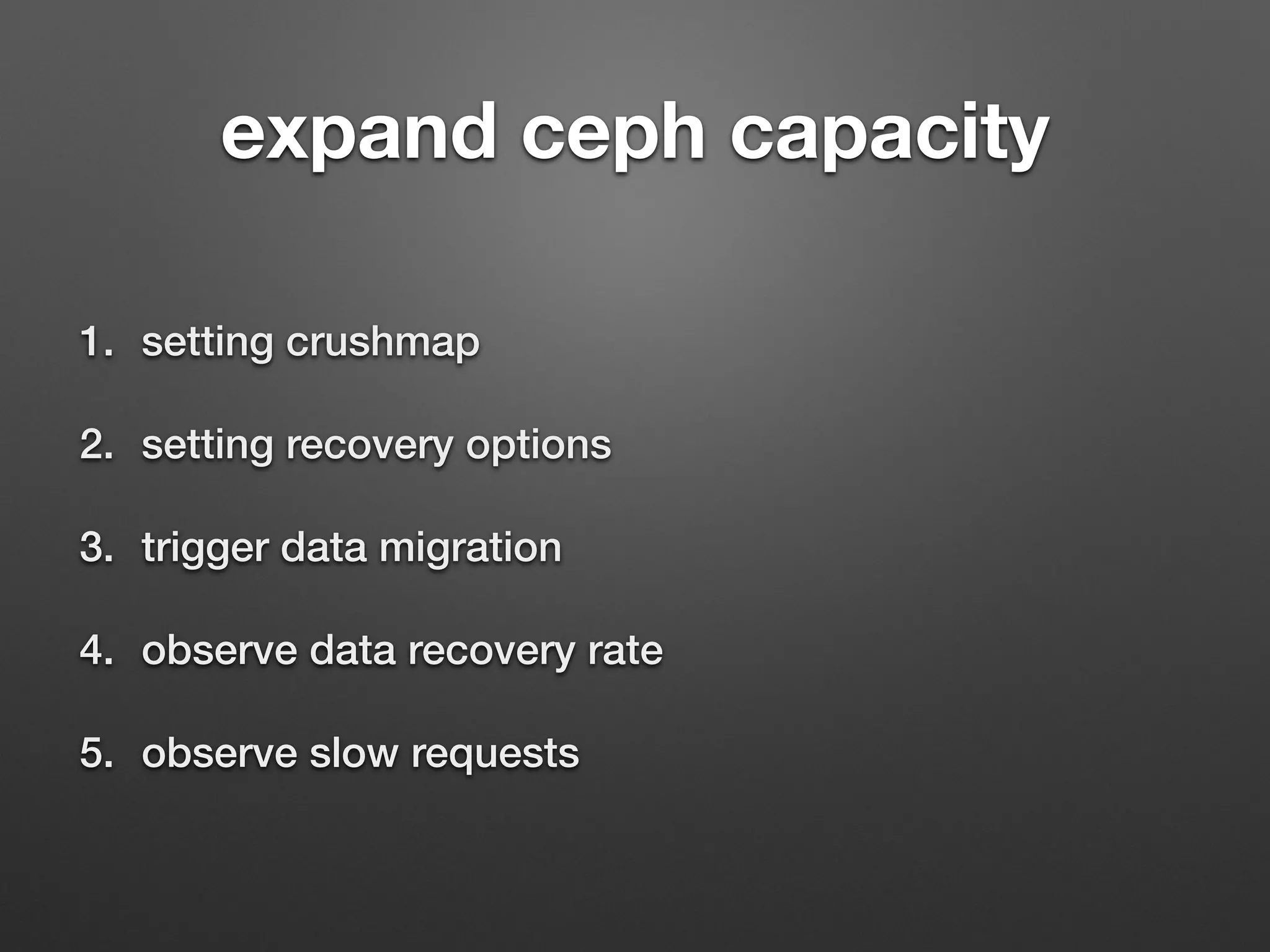 expand ceph capacity

1. setting crushmap

2. setting recovery options

3. trigger data migration

4. observe data recovery rate

5. observe slow requests